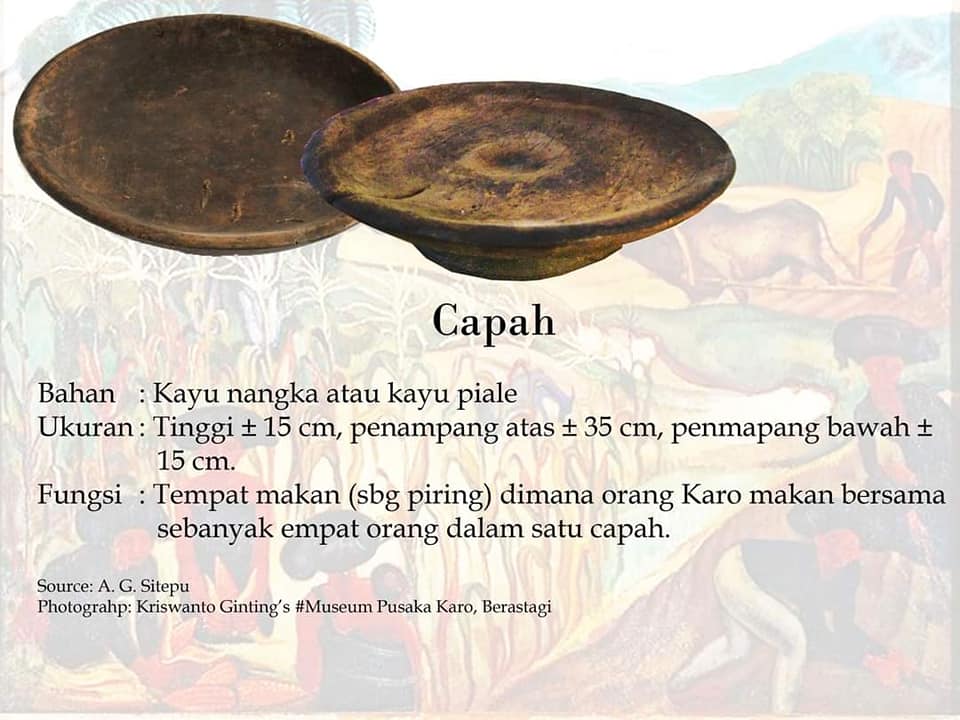 Capah

Bahan : Kayu nangka atau kayu piale
Ukuran : Tinggi ± 15 cm, penampang atas ± 35 cm, penmapang bawah ± 15 cm.
Fungsi : Tempat makan (sbg piring) dimana orang Karo makan bersama sebanyak empat orang dalam satu capah.

Source: A. G. Sitepu
Photograhp: Kriswanto Ginting's #Museum Pusaka Karo, Berastagi